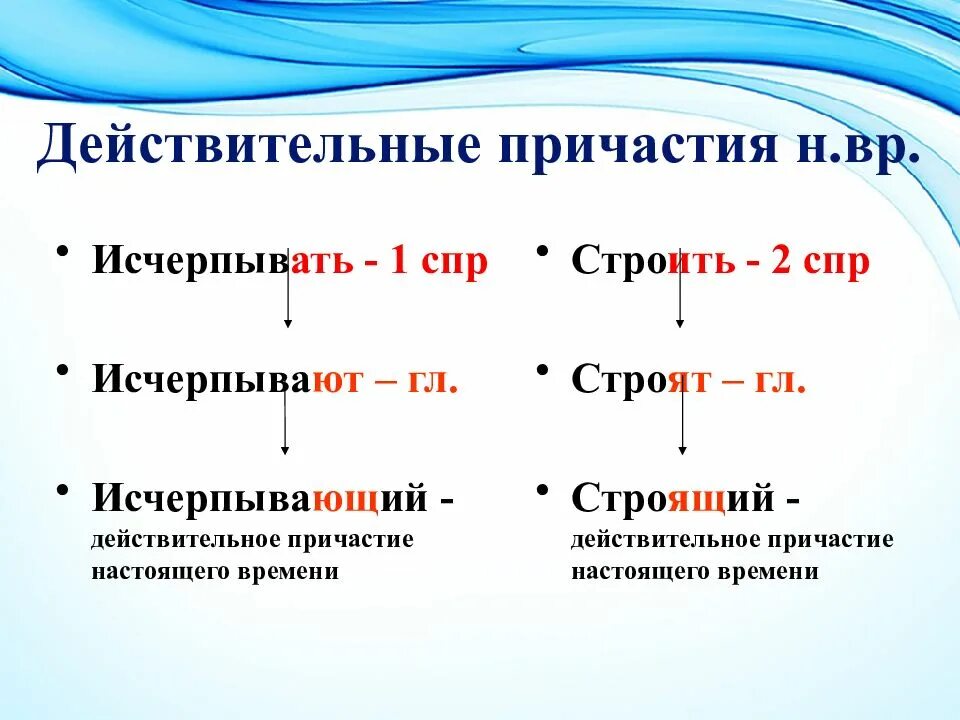 Действительные причастия н.вр.

• Исчерпывать - 1 спр

• Исчерпывают – гл.

• Исчерпывающий - действительное причастие настоящего времени

• Строить - 2 спр

• Строят – гл.

• Строящий - действительное причастие настоящего времени